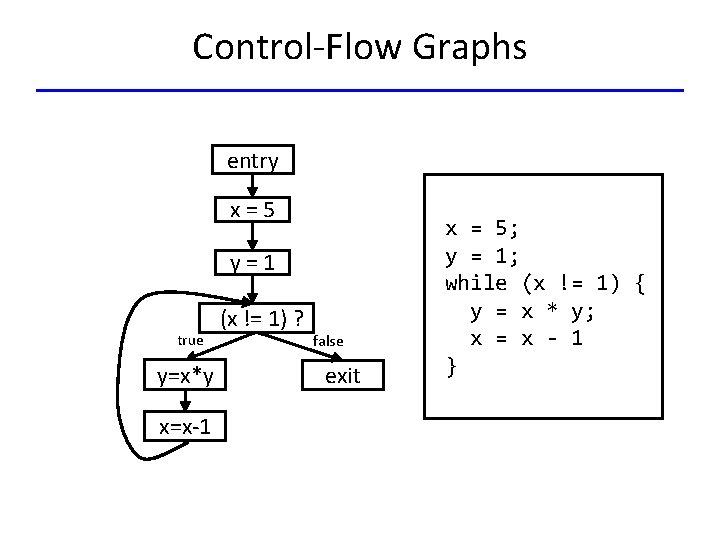 Control-Flow Graphs

entry
x = 5
y = 1
(x != 1) ?
true
false
y=x*y
exit
x=x-1

x = 5;
y = 1;
while (x != 1) {
  y = x * y;
  x = x - 1
}